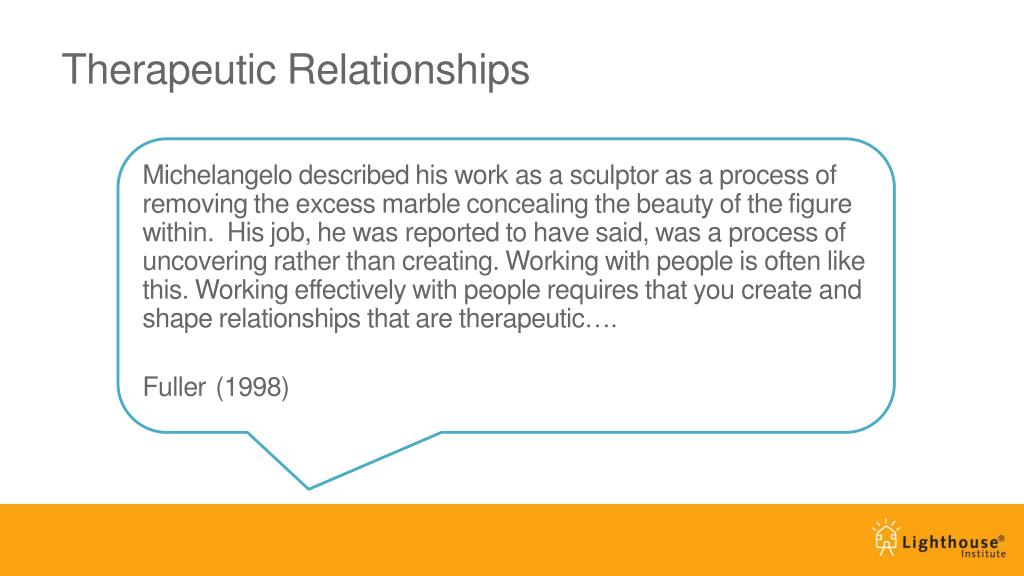 Therapeutic Relationships

Michelangelo described his work as a sculptor as a process of removing the excess marble concealing the beauty of the figure within. His job, he was reported to have said, was a process of uncovering rather than creating. Working with people is often like this. Working effectively with people requires that you create and shape relationships that are therapeutic….

Fuller (1998)

Lighthouse®
Institute